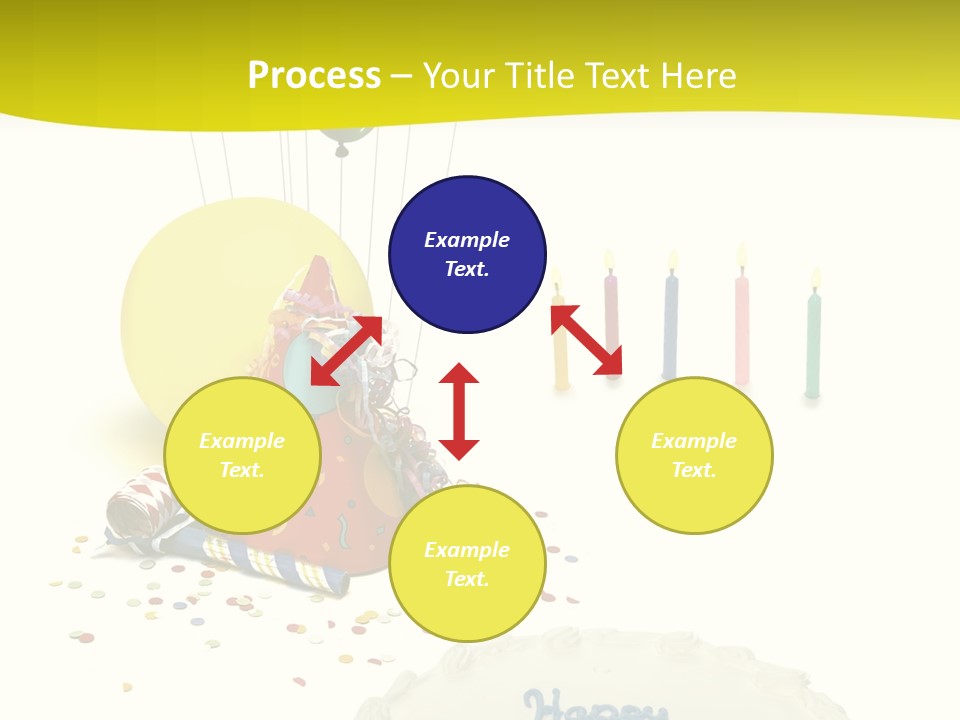 Process – Your Title Text Here

Example Text.

Example Text.

Example Text.

Example Text.

Happy